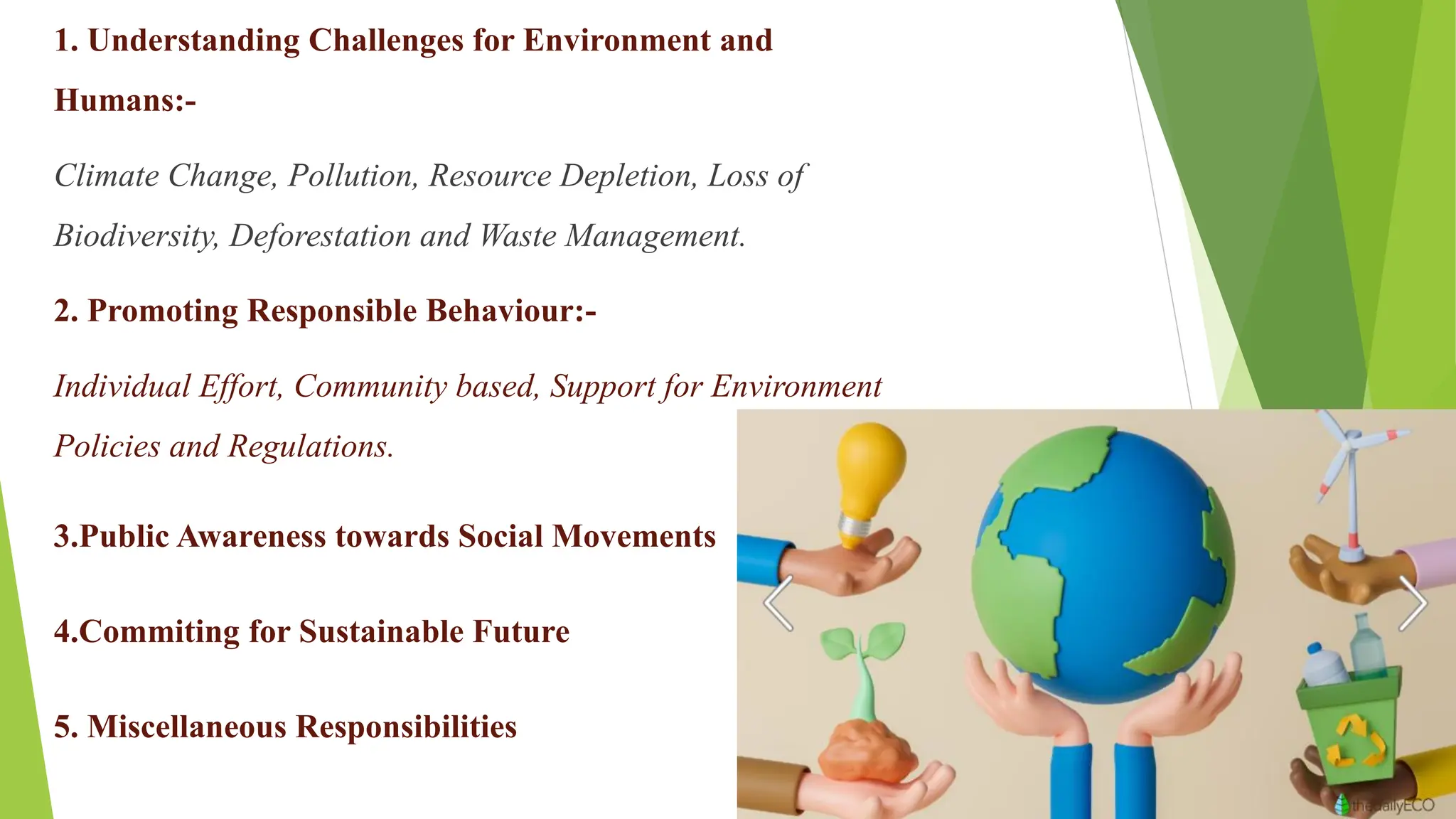 1. Understanding Challenges for Environment and Humans:-

Climate Change, Pollution, Resource Depletion, Loss of Biodiversity, Deforestation and Waste Management.

2. Promoting Responsible Behaviour:-

Individual Effort, Community based, Support for Environment Policies and Regulations.

3.Public Awareness towards Social Movements

4.Commiting for Sustainable Future

5. Miscellaneous Responsibilities

thedailyECO